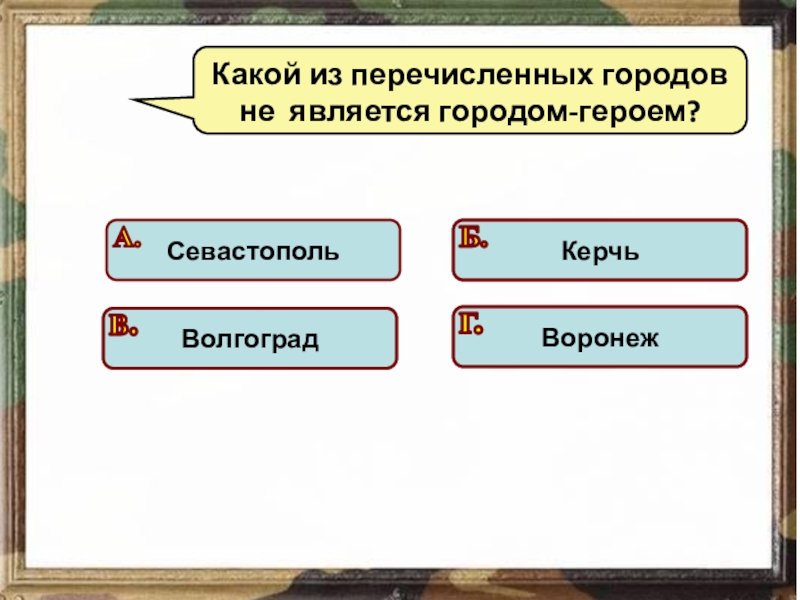 Какой из перечисленных городов не является городом-героем?

А. Севастополь

Б. Керчь

В. Волгоград

Г. Воронеж